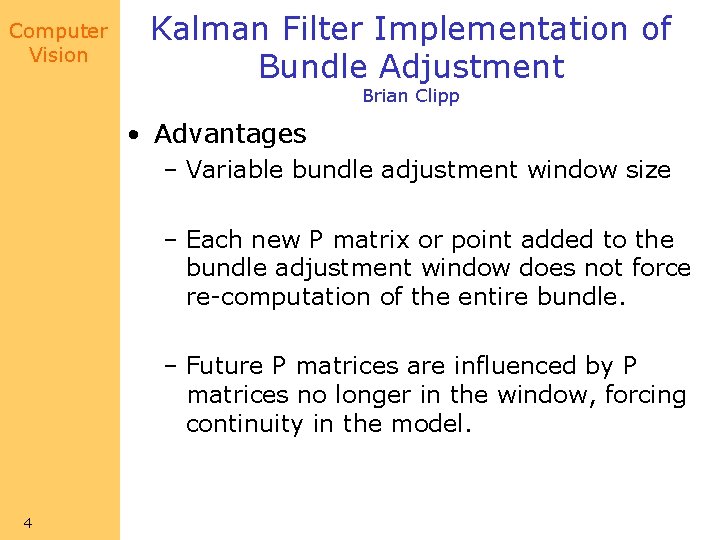 Computer Vision

Kalman Filter Implementation of Bundle Adjustment
Brian Clipp

• Advantages
– Variable bundle adjustment window size

– Each new P matrix or point added to the bundle adjustment window does not force re-computation of the entire bundle.

– Future P matrices are influenced by P matrices no longer in the window, forcing continuity in the model.

4